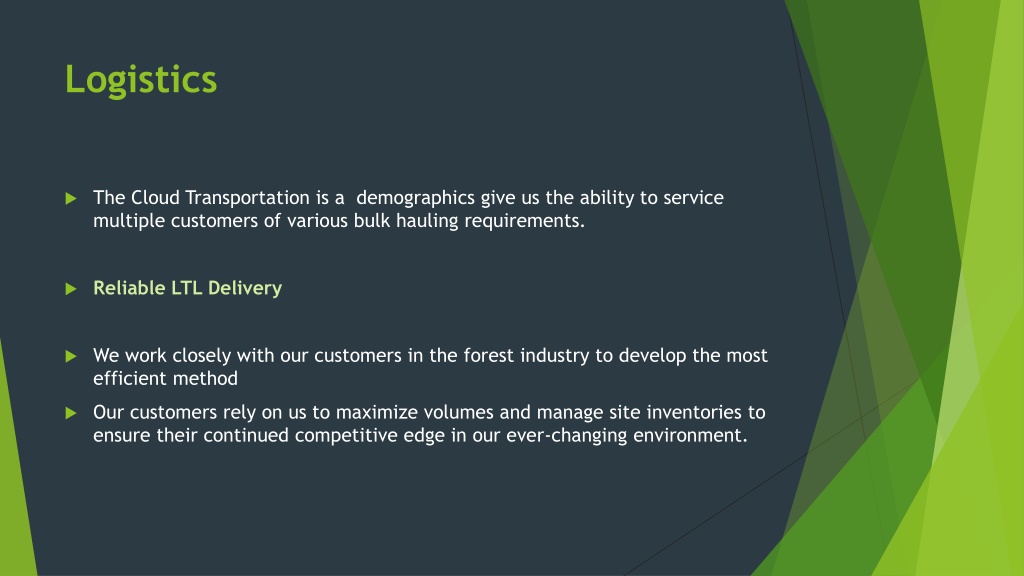 Logistics

The Cloud Transportation is a demographics give us the ability to service multiple customers of various bulk hauling requirements.

Reliable LTL Delivery

We work closely with our customers in the forest industry to develop the most efficient method

Our customers rely on us to maximize volumes and manage site inventories to ensure their continued competitive edge in our ever-changing environment.